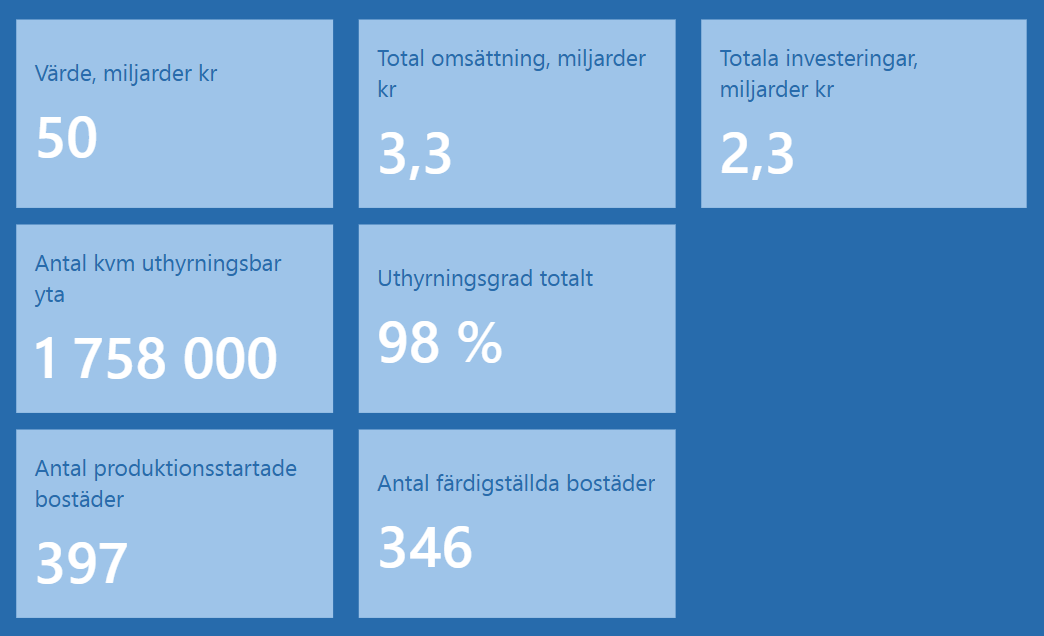 Värde, miljarder kr

50

Total omsättning, miljarder kr

3,3

Totala investeringar, miljarder kr

2,3

Antal kvm uthyrningsbar yta

1 758 000

Uthyrningsgrad totalt

98 %

Antal produktionsstartade bostäder

397

Antal färdigställda bostäder

346